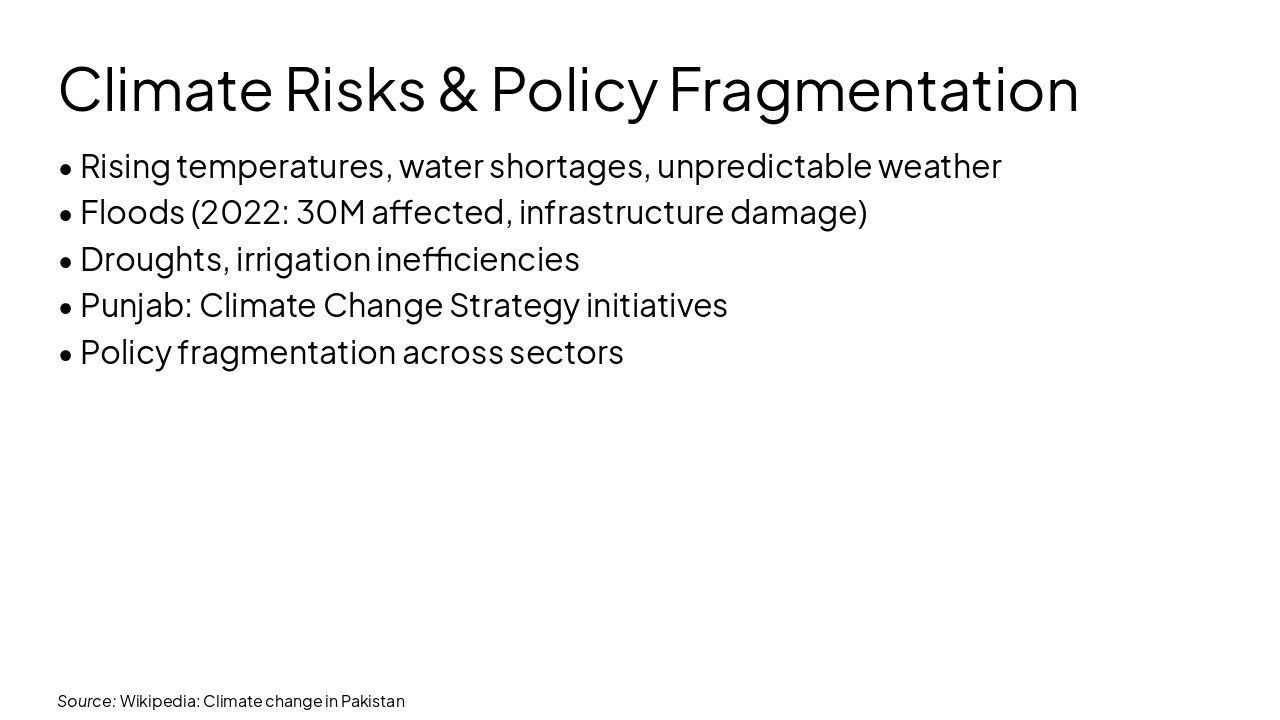 Climate Risks & Policy Fragmentation

• Rising temperatures, water shortages, unpredictable weather
• Floods (2022: 30M affected, infrastructure damage)
• Droughts, irrigation inefficiencies
• Punjab: Climate Change Strategy initiatives
• Policy fragmentation across sectors

Source: Wikipedia: Climate change in Pakistan